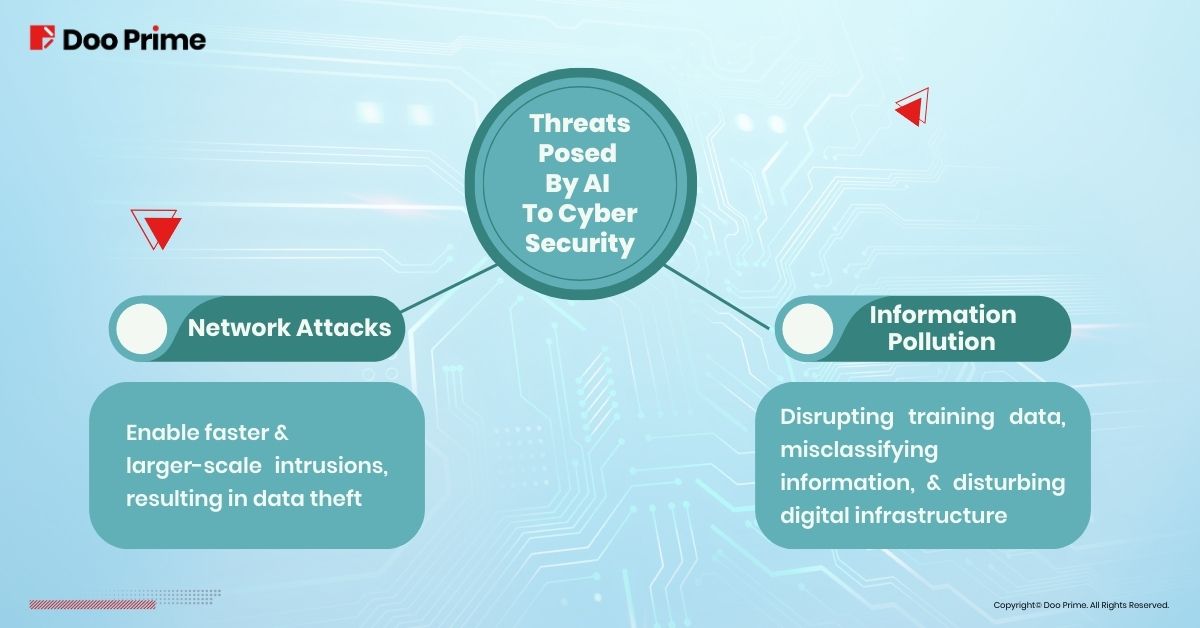 Doo Prime

Threats Posed By AI To Cyber Security

Network Attacks

Enable faster & larger-scale intrusions, resulting in data theft

Information Pollution

Disrupting training data, misclassifying information, & disturbing digital infrastructure

Copyright© Doo Prime. All Rights Reserved.